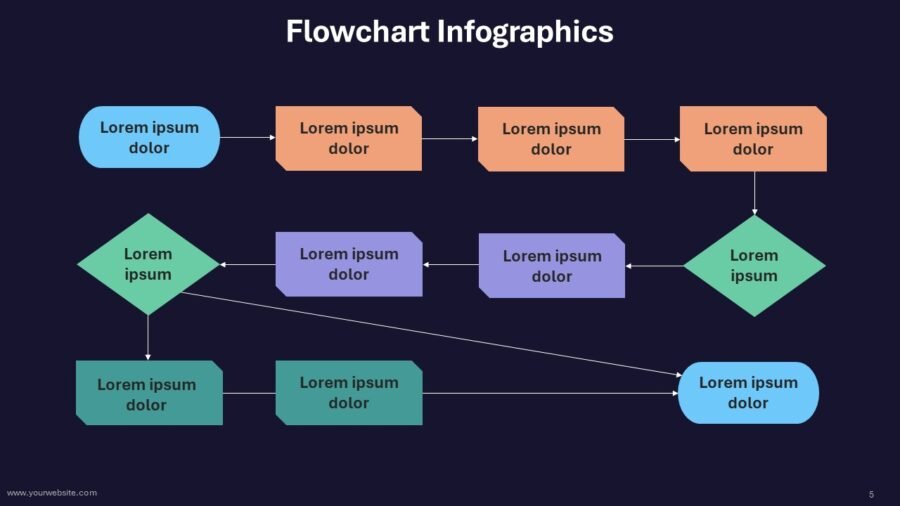 Flowchart Infographics

Lorem ipsum dolor

Lorem ipsum dolor

Lorem ipsum dolor

Lorem ipsum dolor

Lorem ipsum

Lorem ipsum dolor

Lorem ipsum dolor

Lorem ipsum

Lorem ipsum dolor

Lorem ipsum dolor

Lorem ipsum dolor

www.yourwebsite.com

5